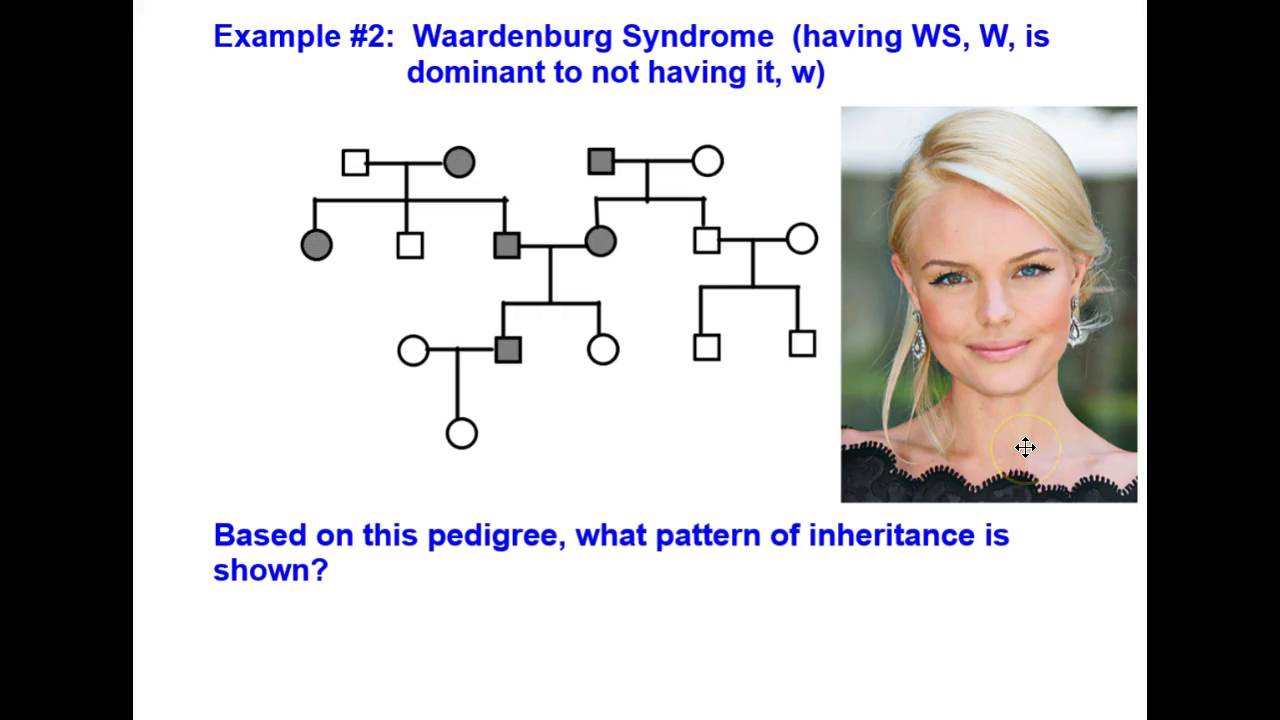 Example #2: Waardenburg Syndrome (having WS, W, is dominant to not having it, w)

Based on this pedigree, what pattern of inheritance is shown?